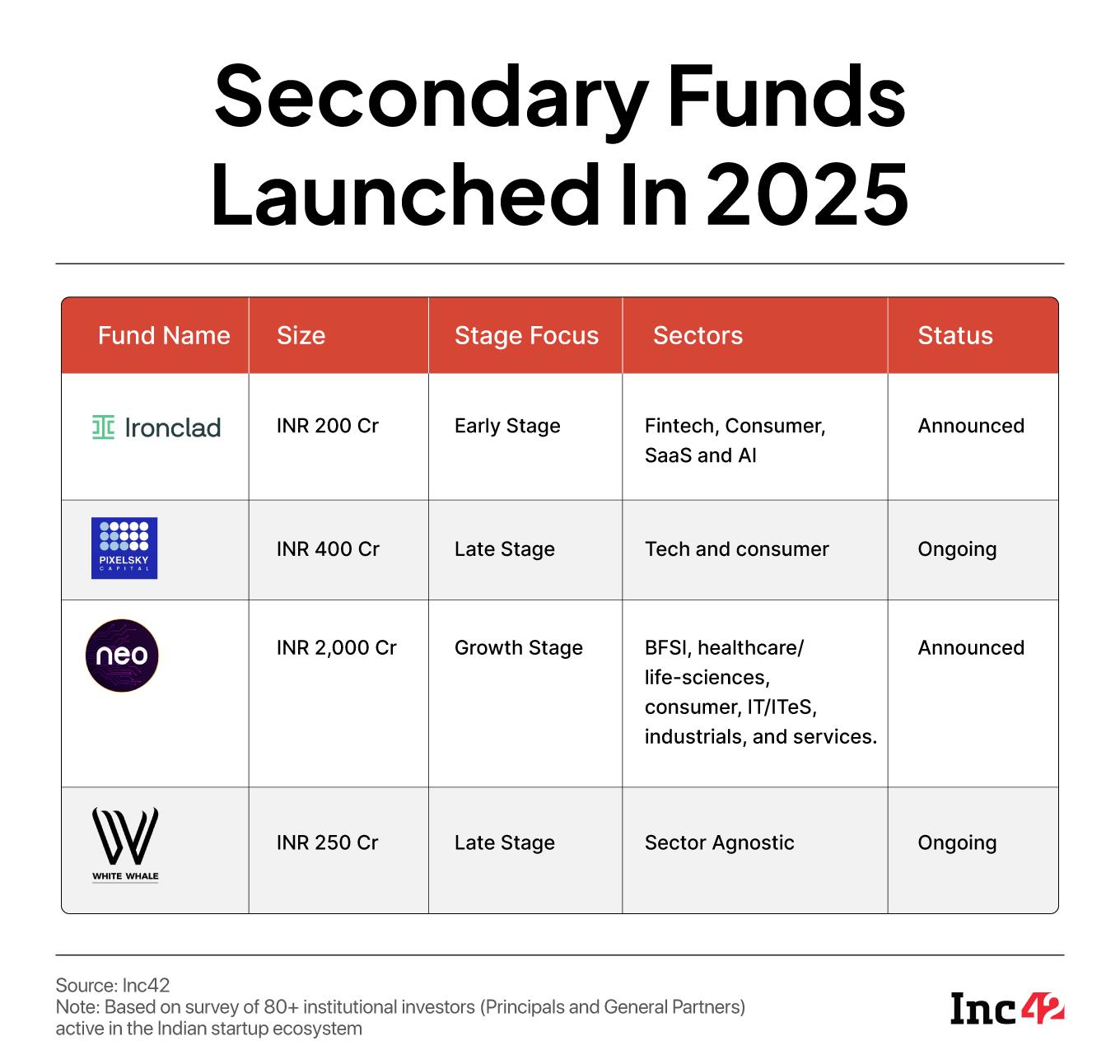 Secondary Funds Launched In 2025

| Fund Name | Size | Stage Focus | Sectors | Status |
|---|---|---|---|---|
| Ironclad | INR 200 Cr | Early Stage | Fintech, Consumer, SaaS and AI | Announced |
| PIXELSKY CAPITAL | INR 400 Cr | Late Stage | Tech and consumer | Ongoing |
| neo | INR 2,000 Cr | Growth Stage | BFSI, healthcare/ life-sciences, consumer, IT/ITeS, industrials, and services. | Announced |
| WHITE WHALE | INR 250 Cr | Late Stage | Sector Agnostic | Ongoing |

Source: Inc42
Note: Based on survey of 80+ institutional investors (Principals and General Partners) active in the Indian startup ecosystem

Inc42